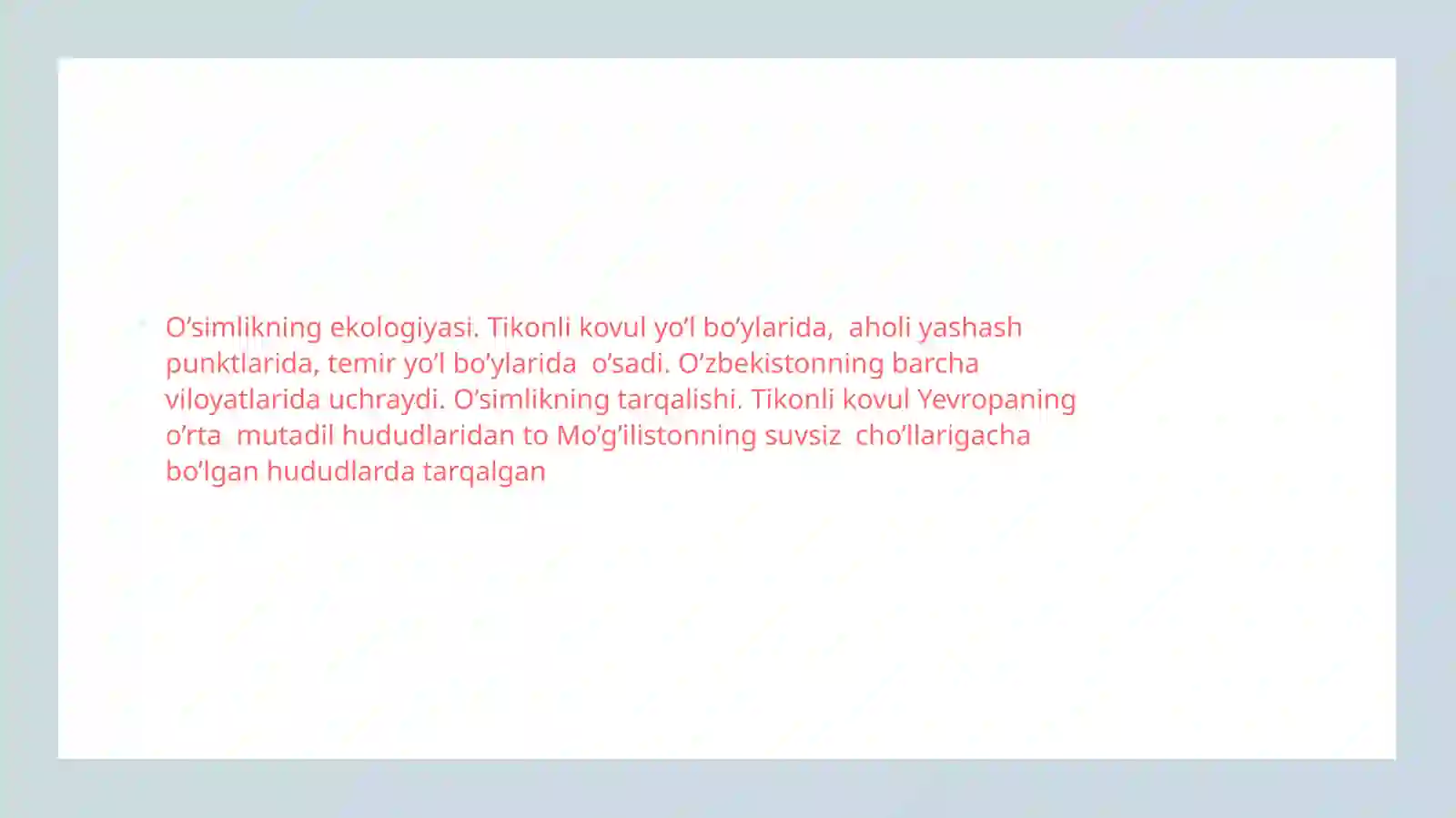 O’simlikning ekologiyasi. Tikonli kovul yo’l bo’ylarida, aholi yashash punktlarida, temir yo’l bo’ylarida o’sadi. O’zbekistonning barcha viloyatlarida uchraydi. O’simlikning tarqalishi. Tikonli kovul Yevropaning o’rta mutadil hududlaridan to Mo’g’ilistonning suvsiz cho’llarigacha bo’lgan hududlarda tarqalgan